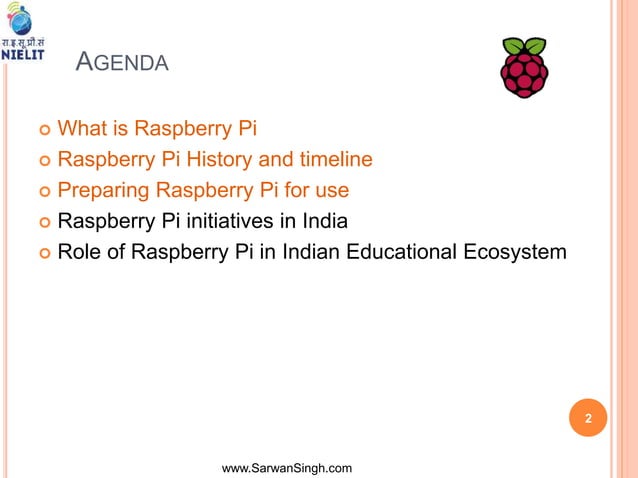 रा.इ.सू.प्रौ.सं
NIELIT

AGENDA

- What is Raspberry Pi
- Raspberry Pi History and timeline
- Preparing Raspberry Pi for use
- Raspberry Pi initiatives in India
- Role of Raspberry Pi in Indian Educational Ecosystem

2

www.SarwanSingh.com